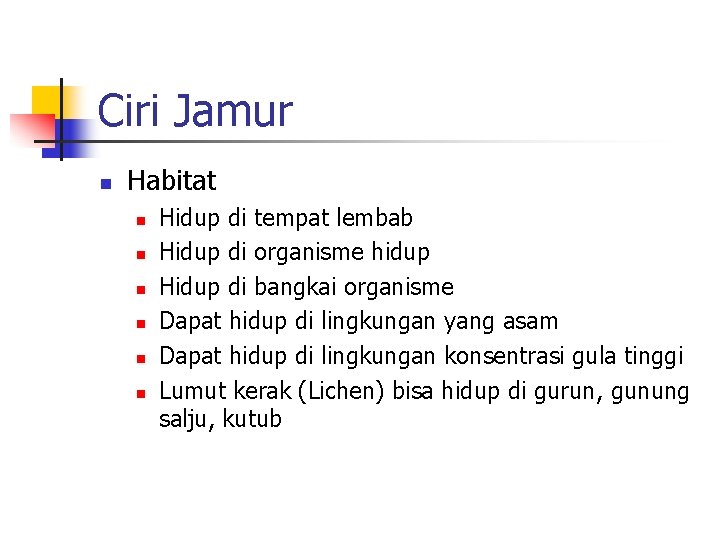 Ciri Jamur

- Habitat
  - Hidup di tempat lembab
  - Hidup di organisme hidup
  - Hidup di bangkai organisme
  - Dapat hidup di lingkungan yang asam
  - Dapat hidup di lingkungan konsentrasi gula tinggi
  - Lumut kerak (Lichen) bisa hidup di gurun, gunung salju, kutub